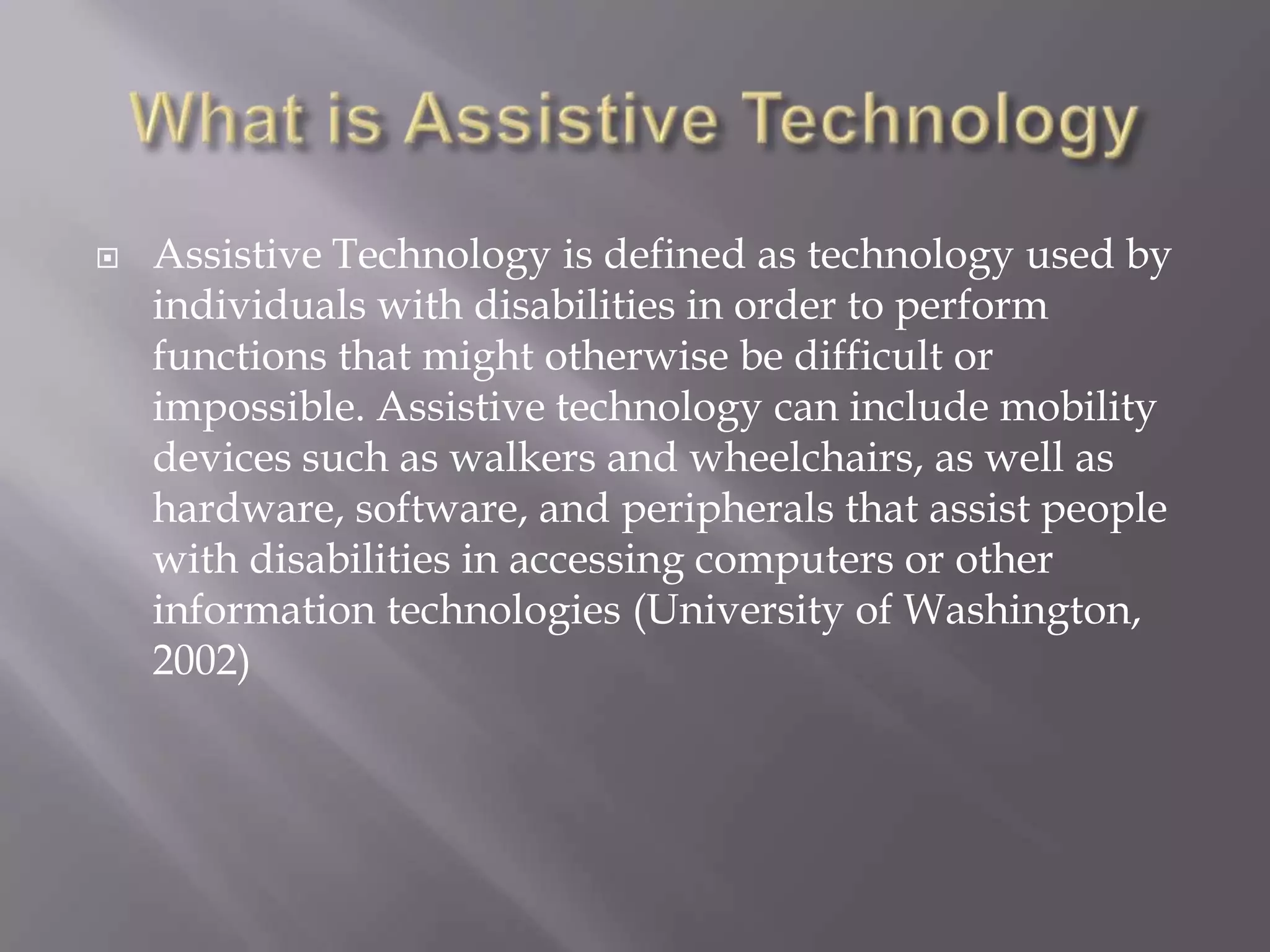 What is Assistive Technology

Assistive Technology is defined as technology used by individuals with disabilities in order to perform functions that might otherwise be difficult or impossible. Assistive technology can include mobility devices such as walkers and wheelchairs, as well as hardware, software, and peripherals that assist people with disabilities in accessing computers or other information technologies (University of Washington, 2002)